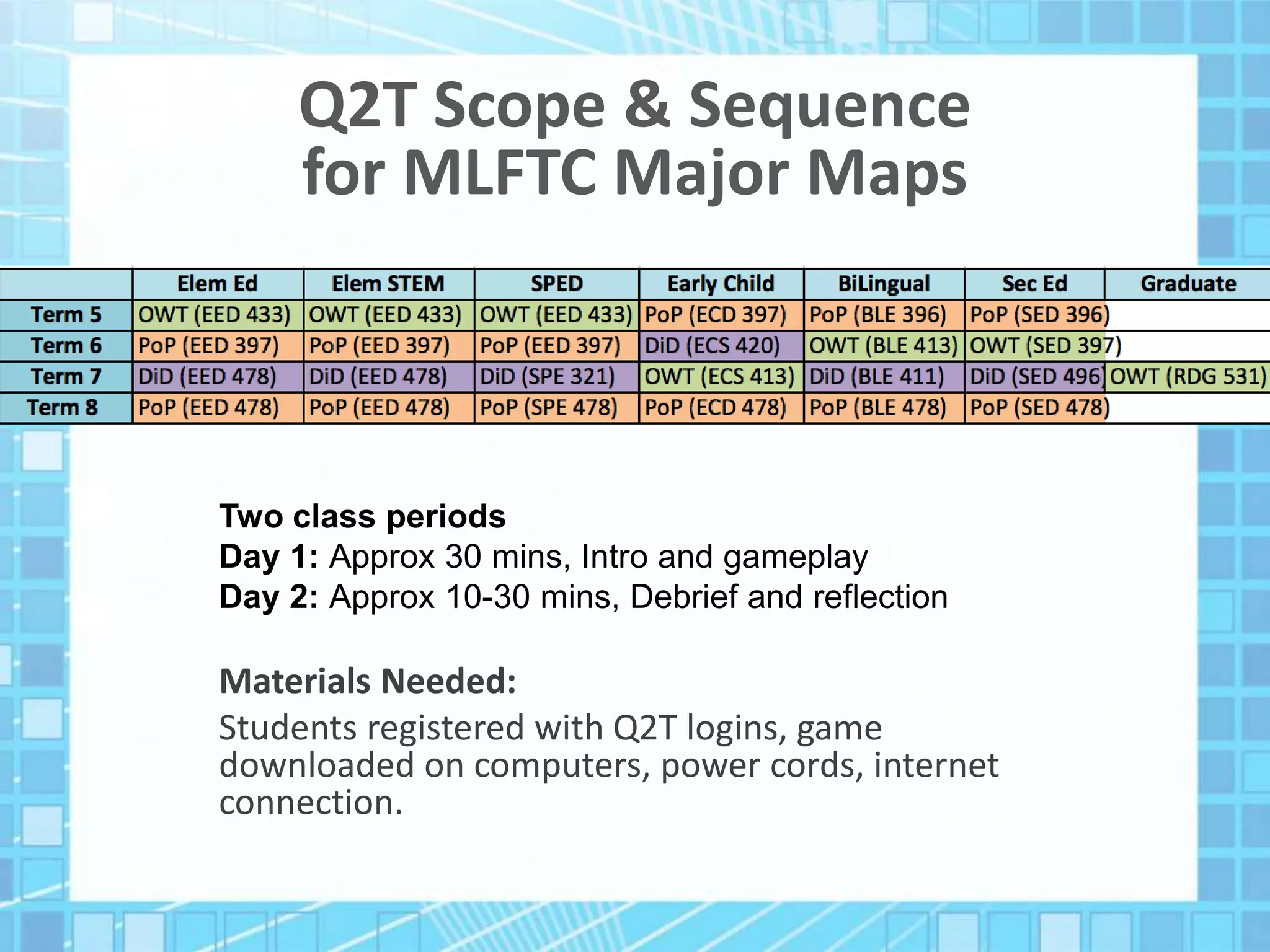 Q2T Scope & Sequence for MLFTC Major Maps

| | Elem Ed | Elem STEM | SPED | Early Child | BiLingual | Sec Ed | Graduate |
|---|---|---|---|---|---|---|---|
| Term 5 | OWT (EED 433) | OWT (EED 433) | OWT (EED 433) | PoP (ECD 397) | PoP (BLE 396) | PoP (SED 396) | |
| Term 6 | PoP (EED 397) | PoP (EED 397) | PoP (EED 397) | DiD (ECS 420) | OWT (BLE 413) | OWT (SED 397) | |
| Term 7 | DiD (EED 478) | DiD (EED 478) | DiD (SPE 321) | OWT (ECS 413) | DiD (BLE 411) | DiD (SED 496) | OWT (RDG 531) |
| Term 8 | PoP (EED 478) | PoP (EED 478) | PoP (SPE 478) | PoP (ECD 478) | PoP (BLE 478) | PoP (SED 478) | |

Two class periods
Day 1: Approx 30 mins, Intro and gameplay
Day 2: Approx 10-30 mins, Debrief and reflection

Materials Needed:
Students registered with Q2T logins, game downloaded on computers, power cords, internet connection.